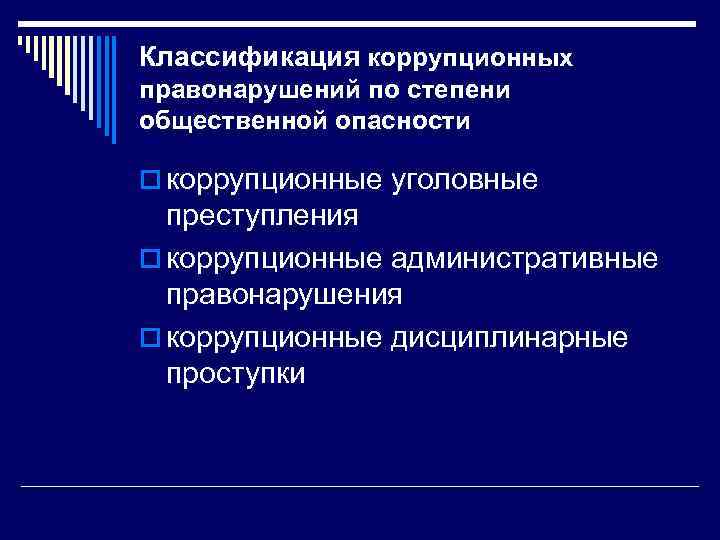 Классификация коррупционных правонарушений по степени общественной опасности

коррупционные уголовные преступления

коррупционные административные правонарушения

коррупционные дисциплинарные проступки